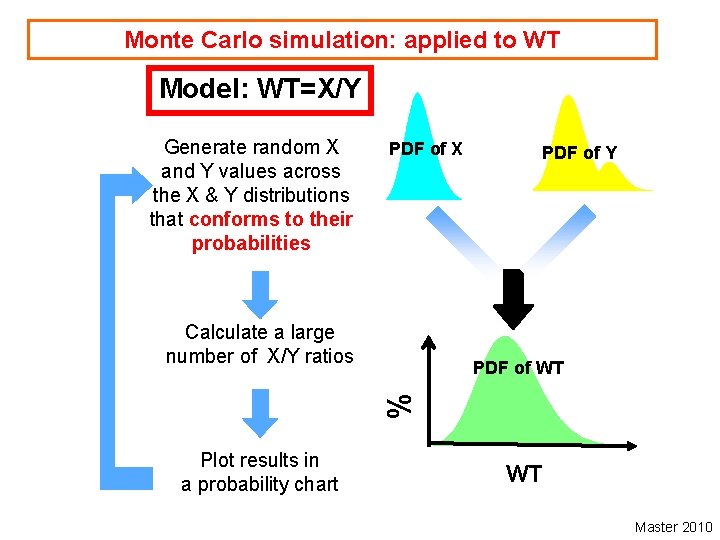 Monte Carlo simulation: applied to WT

Model: WT=X/Y

Generate random X and Y values across the X & Y distributions that conforms to their probabilities

Calculate a large number of X/Y ratios

Plot results in a probability chart

PDF of X

PDF of Y

PDF of WT

%

WT

Master 2010